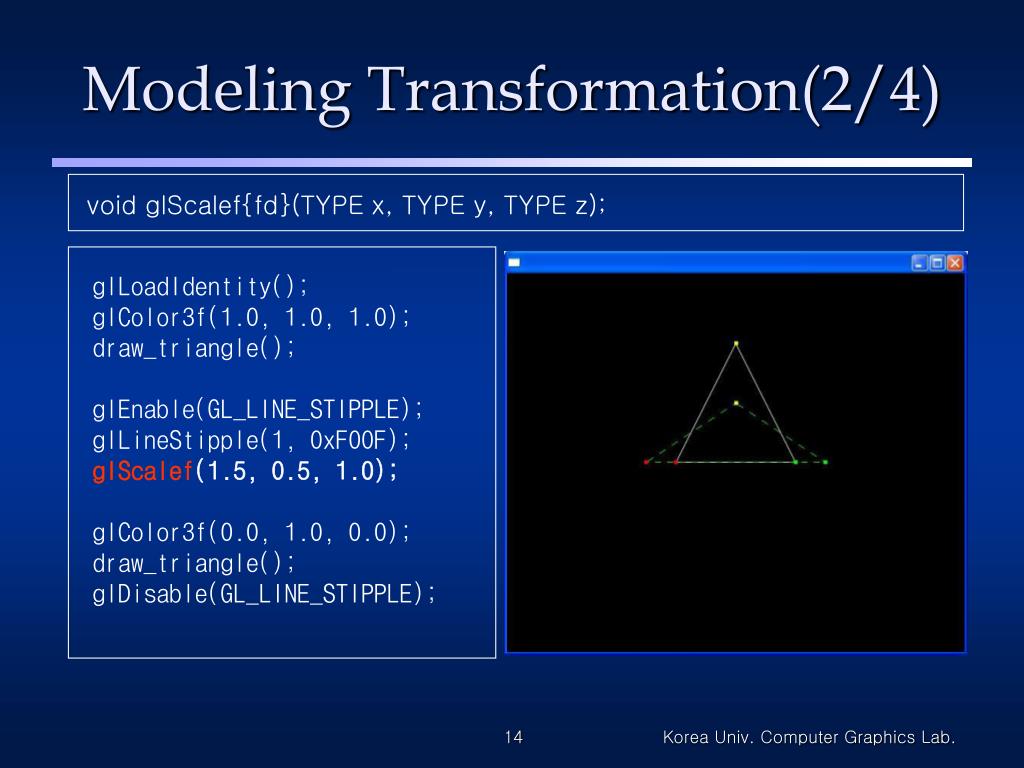 Modeling Transformation(2/4)

void glScalef{fd}(TYPE x, TYPE y, TYPE z);

glLoadIdentity();
glColor3f(1.0, 1.0, 1.0);
draw_triangle();

glEnable(GL_LINE_STIPPLE);
glLineStipple(1, 0xF00F);
glScalef(1.5, 0.5, 1.0);

glColor3f(0.0, 1.0, 0.0);
draw_triangle();
glDisable(GL_LINE_STIPPLE);

14

Korea Univ. Computer Graphics Lab.